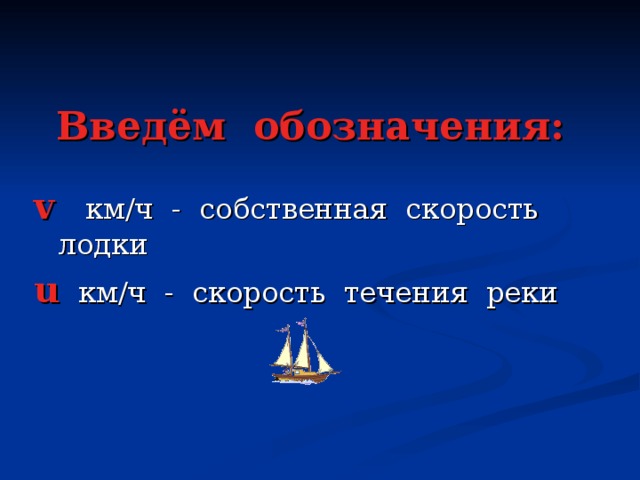 Введём обозначения:

v км/ч - собственная скорость лодки

u км/ч - скорость течения реки